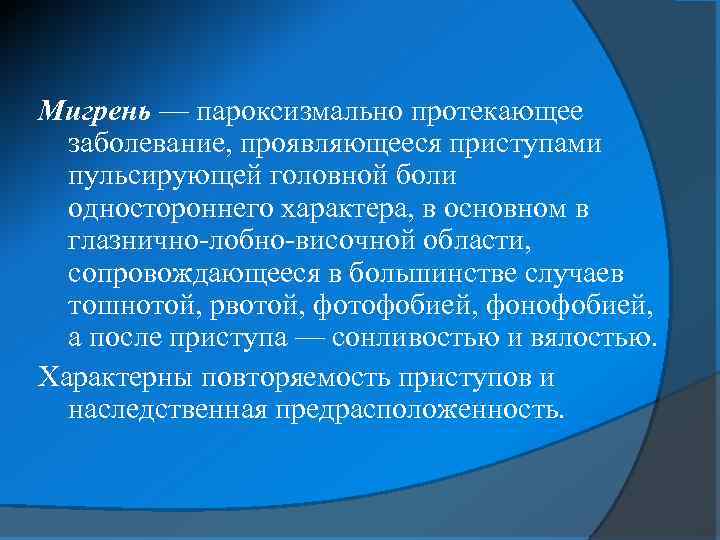 Мигрень — пароксизмально протекающее заболевание, проявляющееся приступами пульсирующей головной боли одностороннего характера, в основном в глазнично-лобно-височной области, сопровождающееся в большинстве случаев тошнотой, рвотой, фотофобией, фонофобией, а после приступа — сонливостью и вялостью.

Характерны повторяемость приступов и наследственная предрасположенность.